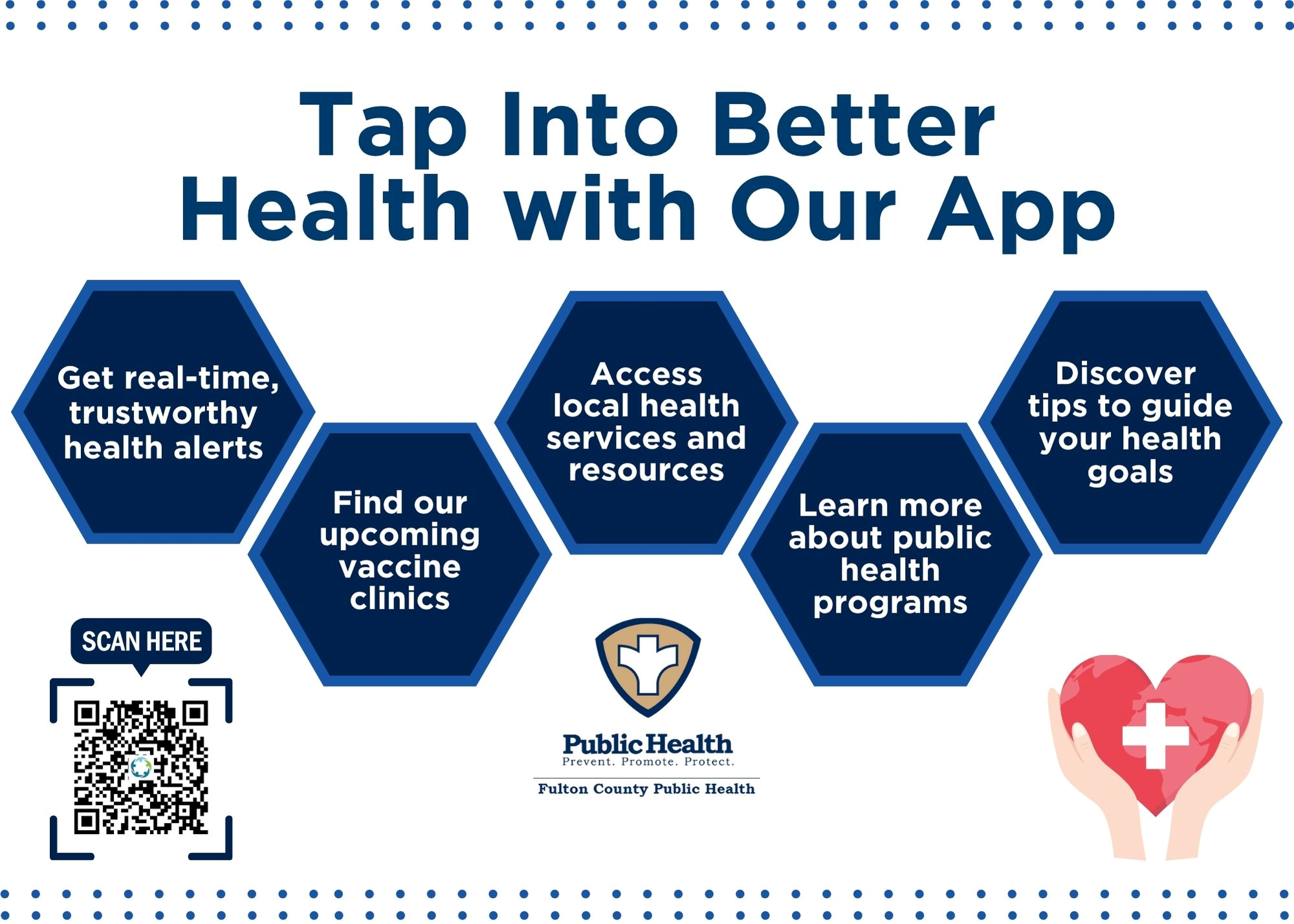 Tap Into Better Health with Our App

Get real-time, trustworthy health alerts

Find our upcoming vaccine clinics

Access local health services and resources

Learn more about public health programs

Discover tips to guide your health goals

SCAN HERE

Public Health
Prevent. Promote. Protect.
Fulton County Public Health